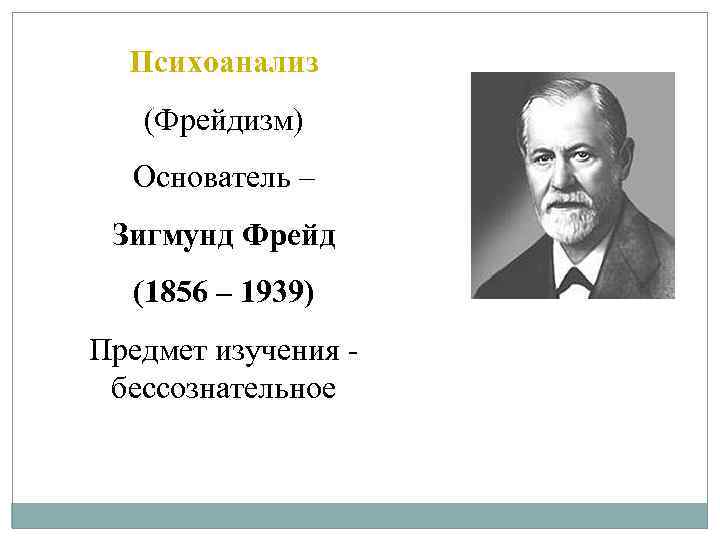 Психоанализ

(Фрейдизм)

Основатель –

Зигмунд Фрейд

(1856 – 1939)

Предмет изучения - бессознательное